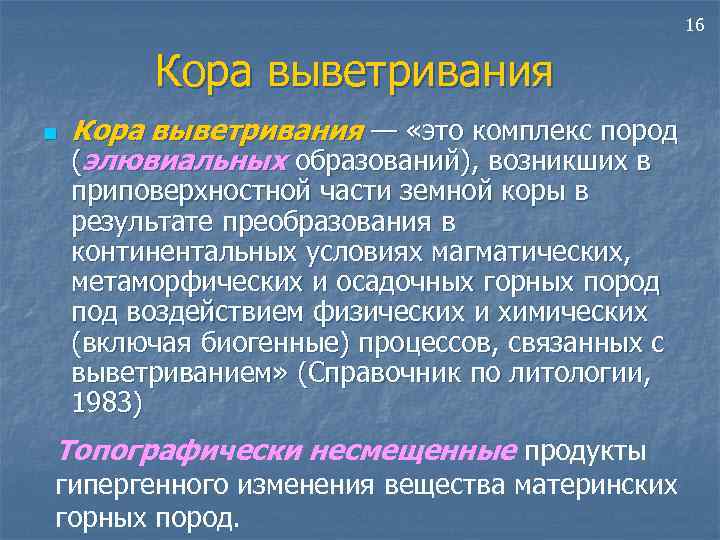 16

Кора выветривания

Кора выветривания — «это комплекс пород (элювиальных образований), возникших в приповерхностной части земной коры в результате преобразования в континентальных условиях магматических, метаморфических и осадочных горных пород под воздействием физических и химических (включая биогенные) процессов, связанных с выветриванием» (Справочник по литологии, 1983)

Топографически несмещенные продукты гипергенного изменения вещества материнских горных пород.